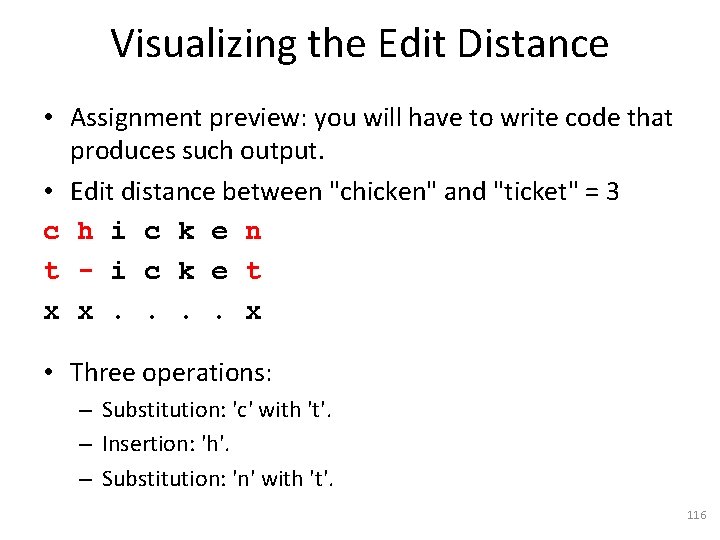 Visualizing the Edit Distance

• Assignment preview: you will have to write code that produces such output.

• Edit distance between "chicken" and "ticket" = 3

c h i c k e n
t - i c k e t
x x . . . . x

• Three operations:
– Substitution: 'c' with 't'.
– Insertion: 'h'.
– Substitution: 'n' with 't'.

116